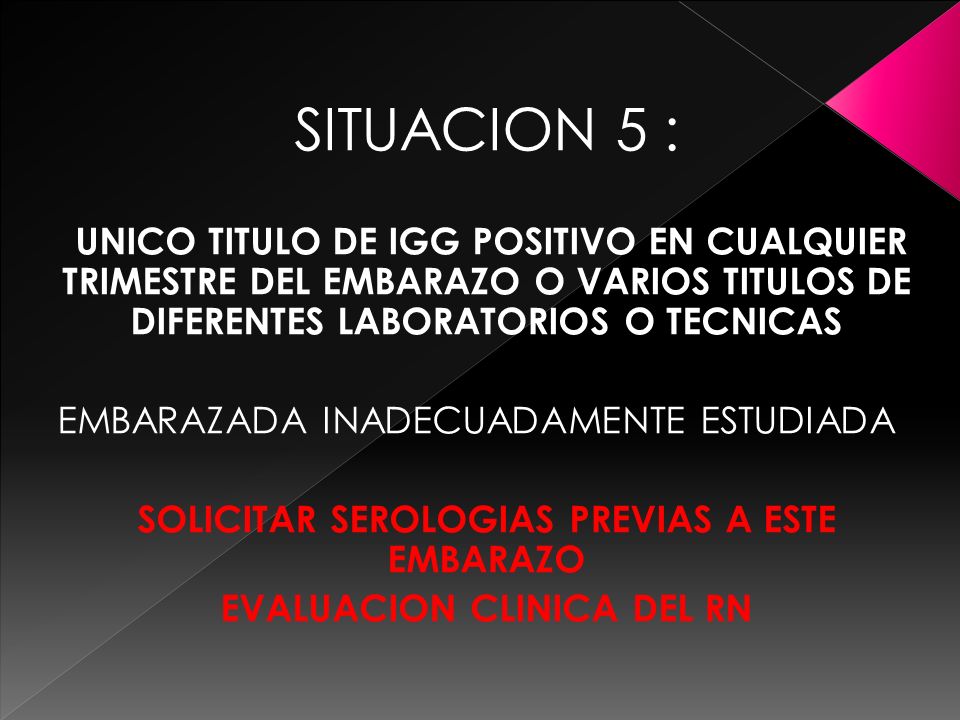 SITUACION 5 :

UNICO TITULO DE IGG POSITIVO EN CUALQUIER TRIMESTRE DEL EMBARAZO O VARIOS TITULOS DE DIFERENTES LABORATORIOS O TECNICAS

EMBARAZADA INADECUADAMENTE ESTUDIADA

SOLICITAR SEROLOGIAS PREVIAS A ESTE EMBARAZO
EVALUACION CLINICA DEL RN